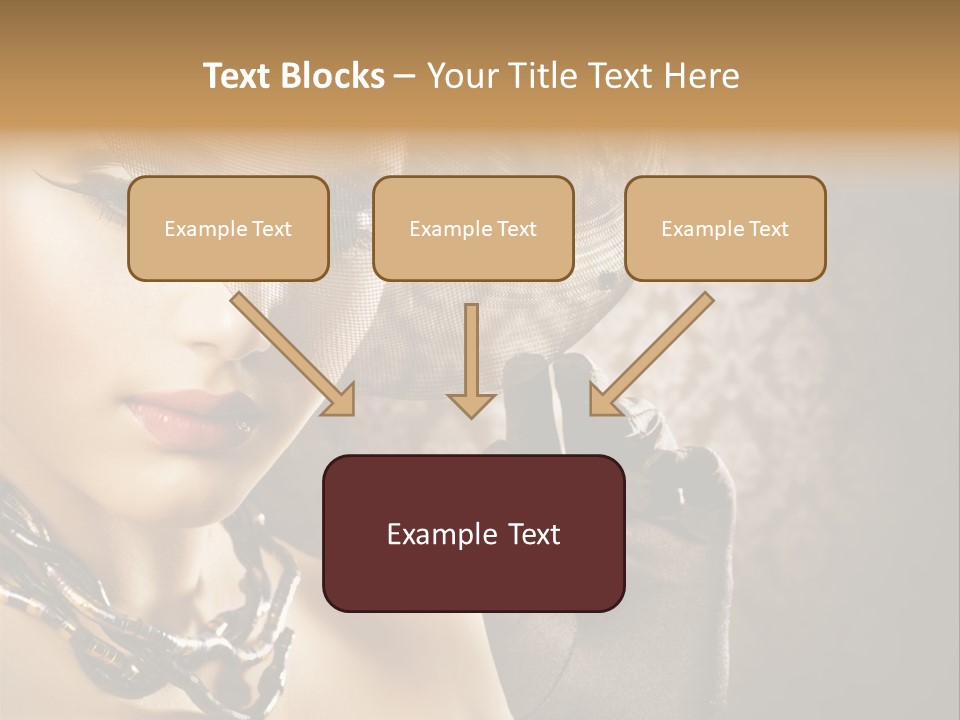 Text Blocks – Your Title Text Here

Example Text

Example Text

Example Text

Example Text